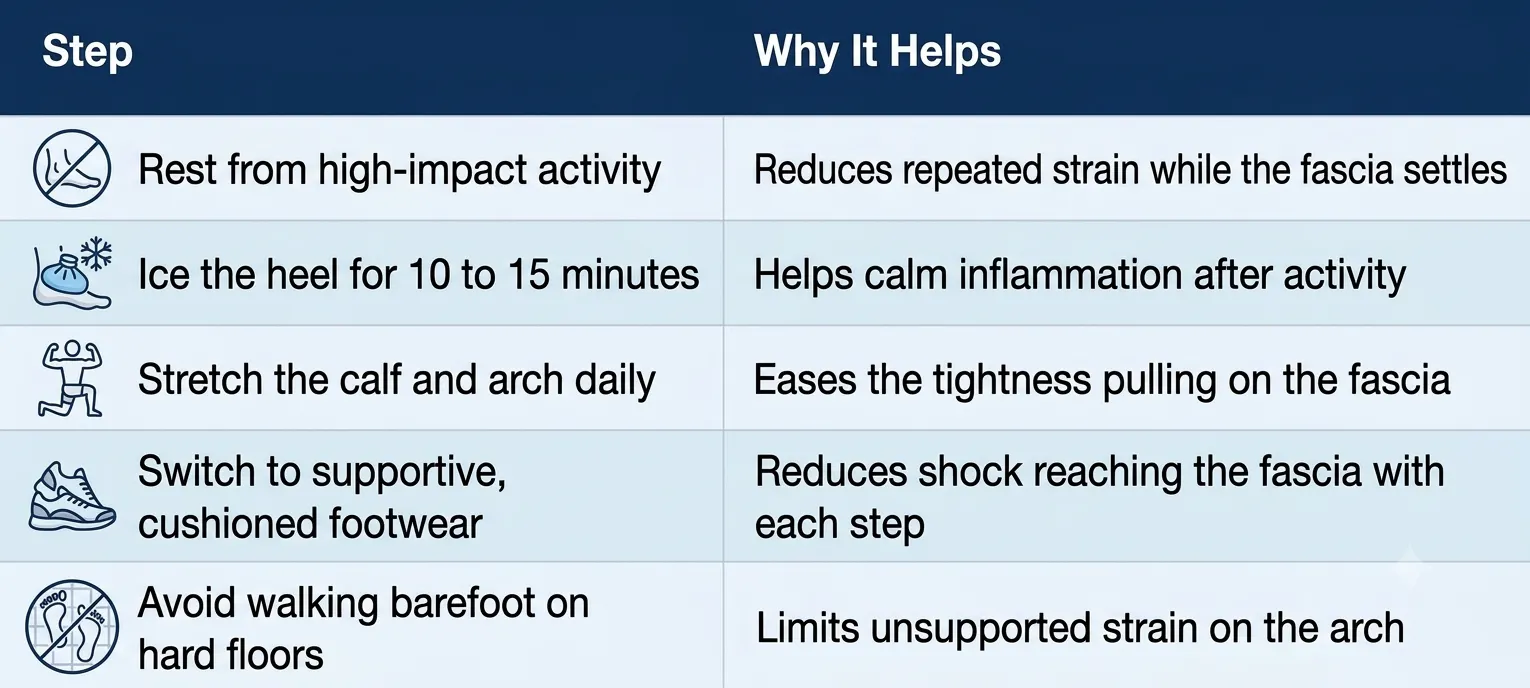 | Step | Why It Helps |
|---|---|
| Rest from high-impact activity | Reduces repeated strain while the fascia settles |
| Ice the heel for 10 to 15 minutes | Helps calm inflammation after activity |
| Stretch the calf and arch daily | Eases the tightness pulling on the fascia |
| Switch to supportive, cushioned footwear | Reduces shock reaching the fascia with each step |
| Avoid walking barefoot on hard floors | Limits unsupported strain on the arch |